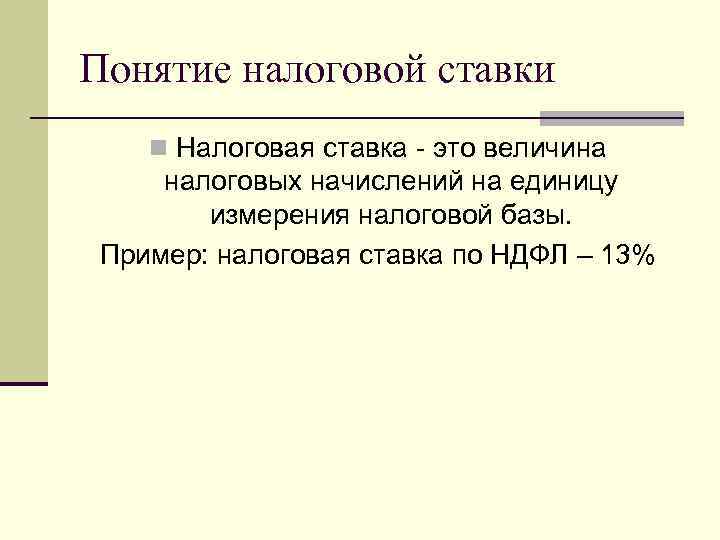 Понятие налоговой ставки

Налоговая ставка - это величина налоговых начислений на единицу измерения налоговой базы.

Пример: налоговая ставка по НДФЛ – 13%